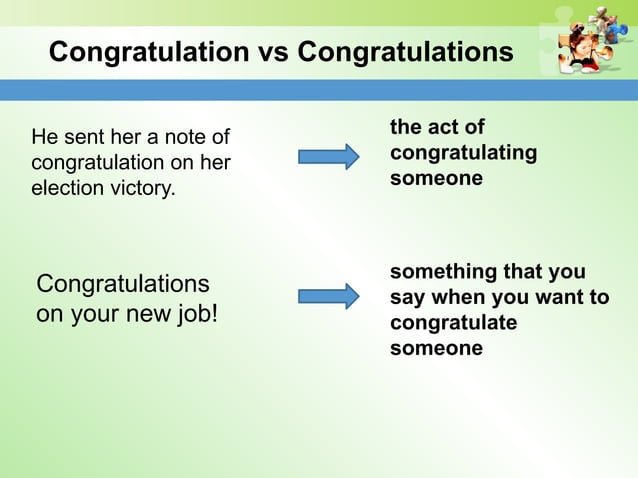 Congratulation vs Congratulations

He sent her a note of congratulation on her election victory.

the act of congratulating someone

Congratulations on your new job!

something that you say when you want to congratulate someone